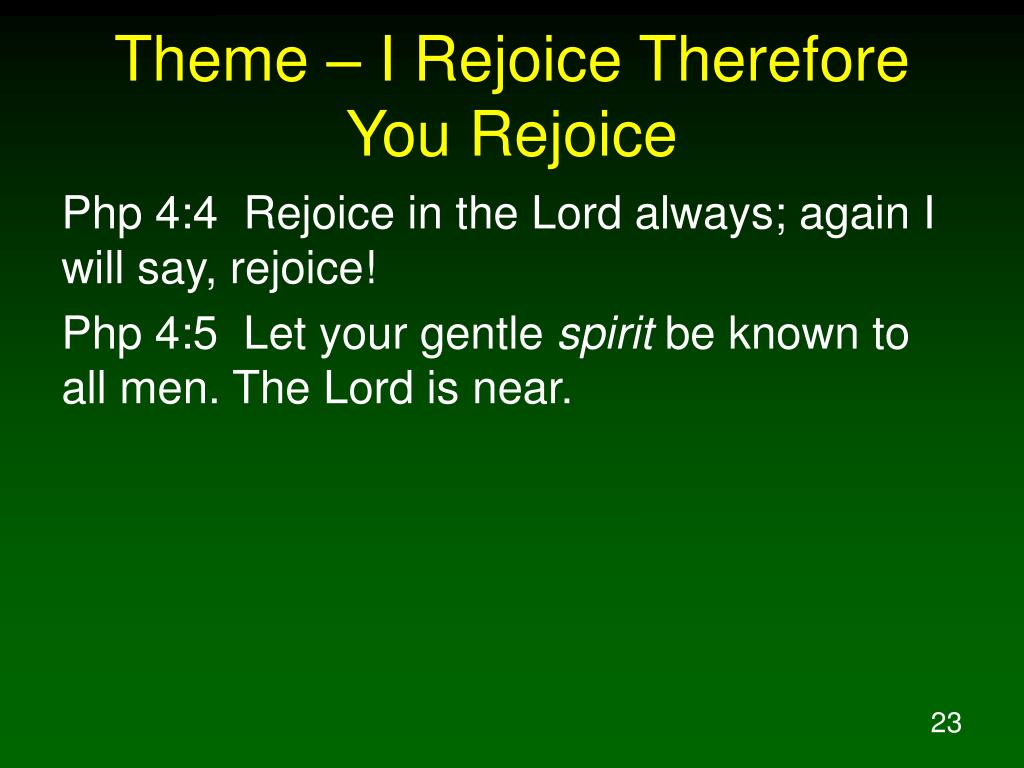 Theme – I Rejoice Therefore You Rejoice

Php 4:4 Rejoice in the Lord always; again I will say, rejoice!

Php 4:5 Let your gentle spirit be known to all men. The Lord is near.

23